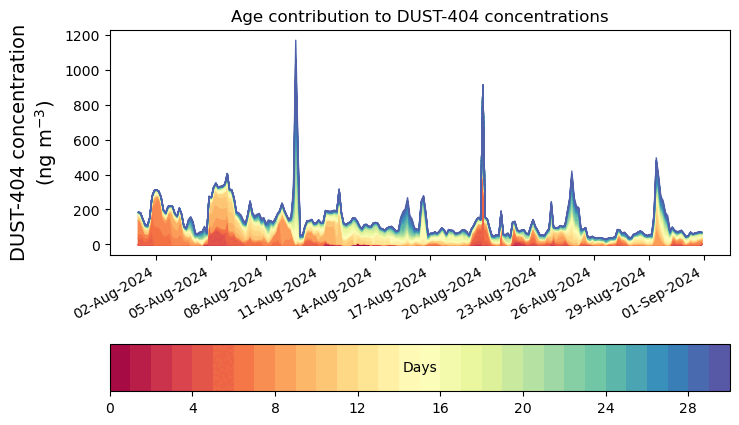 Age contribution to DUST-404 concentrations

DUST-404 concentration (ng m$^{-3}$)

1200
1000
800
600
400
200
0

02-Aug-2024
05-Aug-2024
08-Aug-2024
11-Aug-2024
14-Aug-2024
17-Aug-2024
20-Aug-2024
23-Aug-2024
26-Aug-2024
29-Aug-2024
01-Sep-2024

Days

0
4
8
12
16
20
24
28